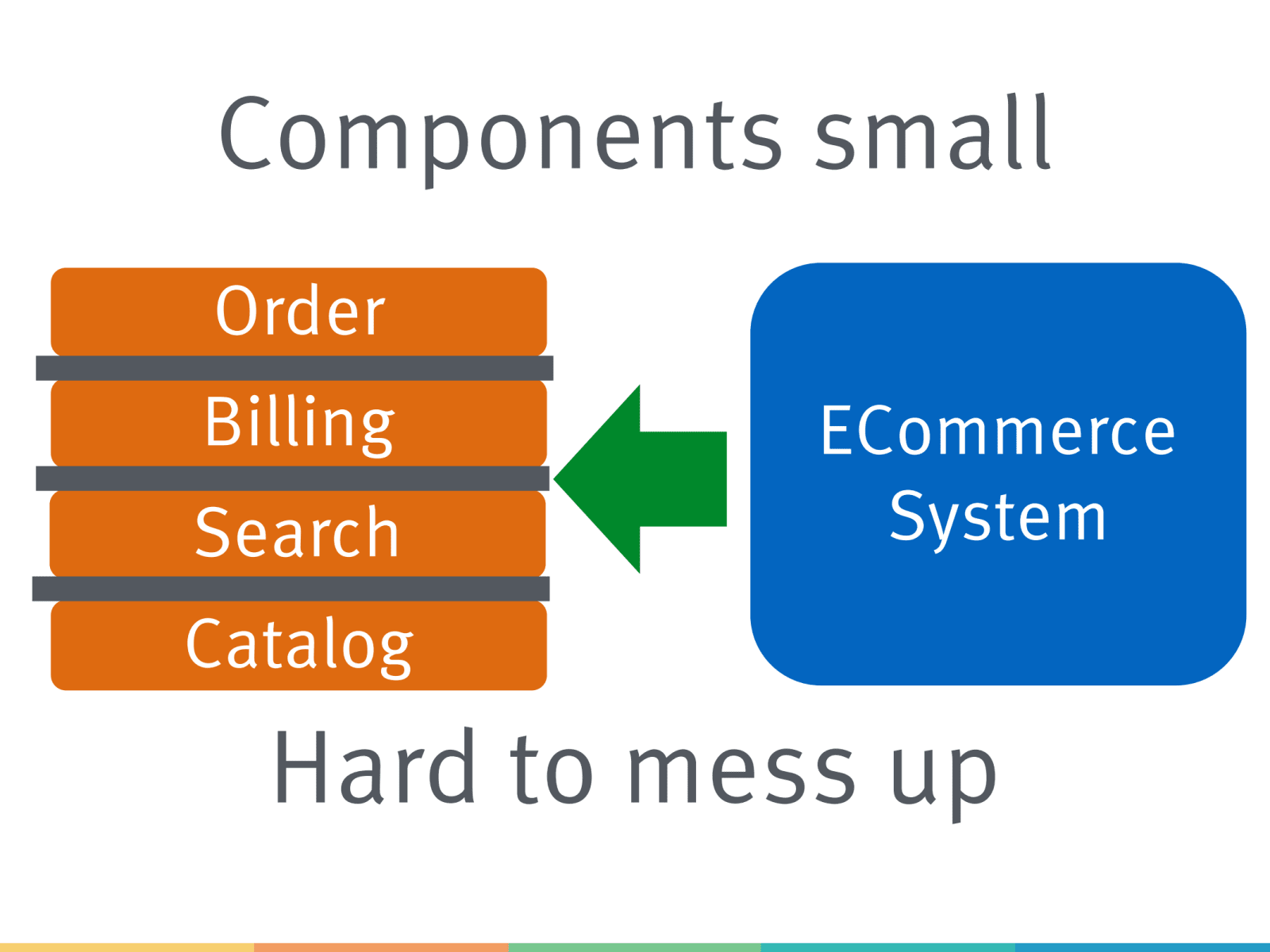 Components small

Order
Billing
Search
Catalog

ECommerce System

Hard to mess up